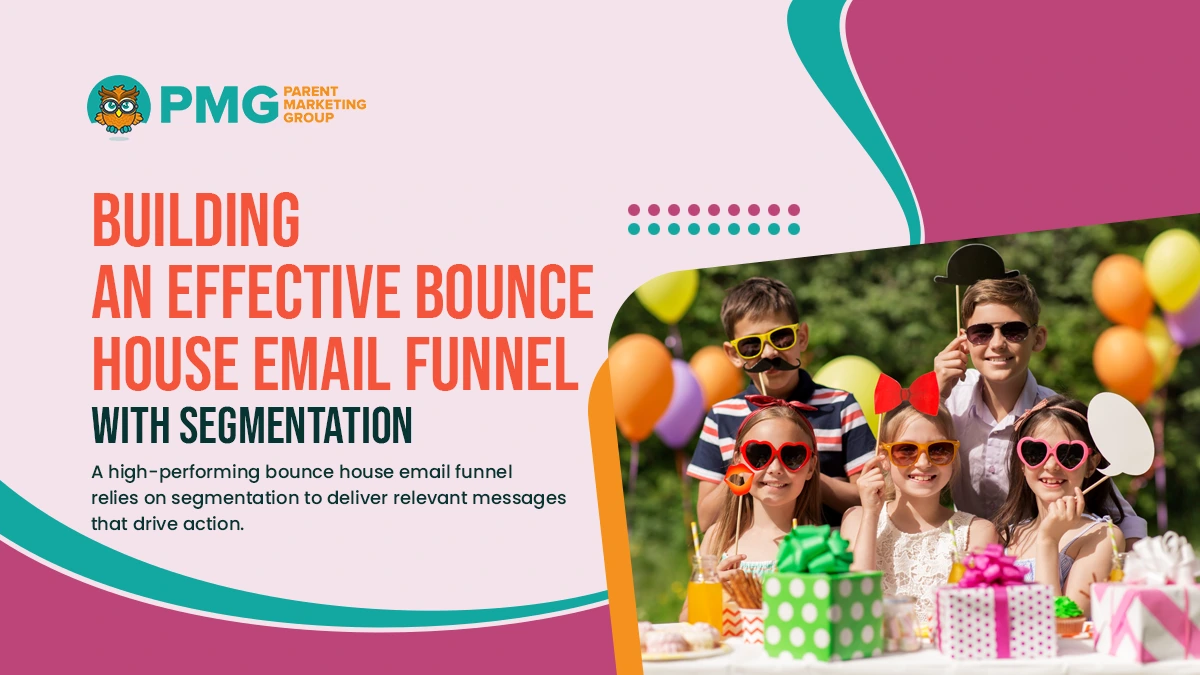 PMG PARENT MARKETING GROUP

BUILDING AN EFFECTIVE BOUNCE HOUSE EMAIL FUNNEL WITH SEGMENTATION

A high-performing bounce house email funnel relies on segmentation to deliver relevant messages that drive action.